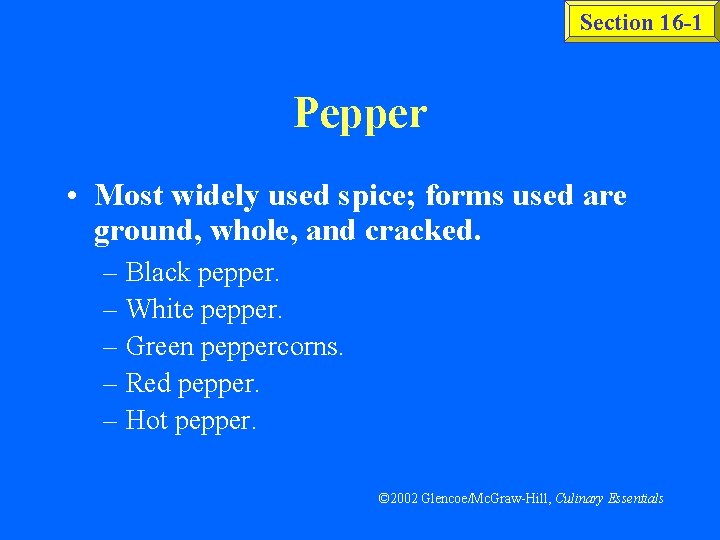 Section 16-1

Pepper

• Most widely used spice; forms used are ground, whole, and cracked.
– Black pepper.
– White pepper.
– Green peppercorns.
– Red pepper.
– Hot pepper.

©2002 Glencoe/McGraw-Hill, Culinary Essentials